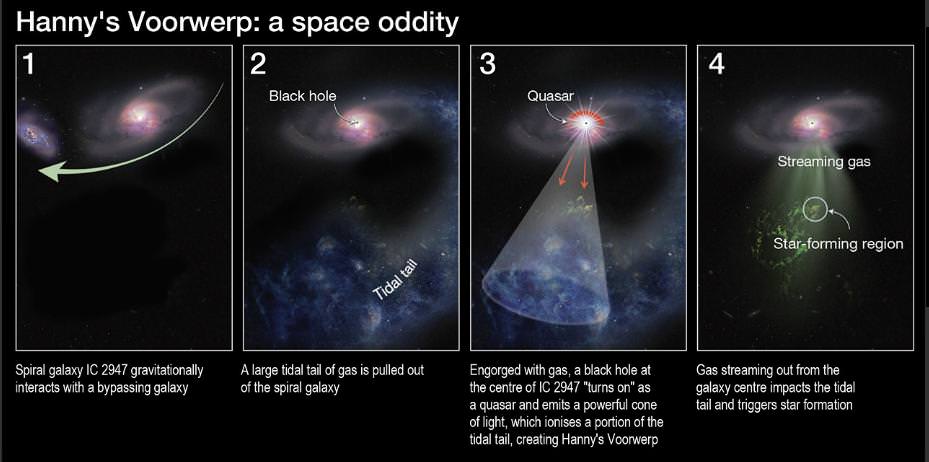 Hanny's Voorwerp: a space oddity

1

Spiral galaxy IC 2947 gravitationally interacts with a bypassing galaxy

2

Black hole

Tidal tail

A large tidal tail of gas is pulled out of the spiral galaxy

3

Quasar

Engorged with gas, a black hole at the centre of IC 2947 "turns on" as a quasar and emits a powerful cone of light, which ionises a portion of the tidal tail, creating Hanny's Voorwerp

4

Streaming gas

Star-forming region

Gas streaming out from the galaxy centre impacts the tidal tail and triggers star formation